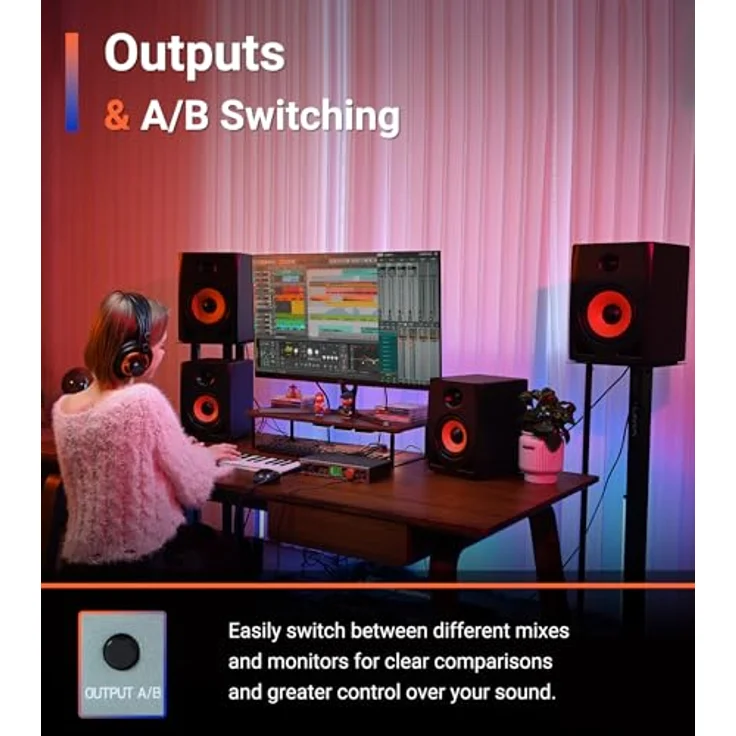 Outputs
& A/B Switching

OUTPUT A/B

Easily switch between different mixes and monitors for clear comparisons and greater control over your sound.